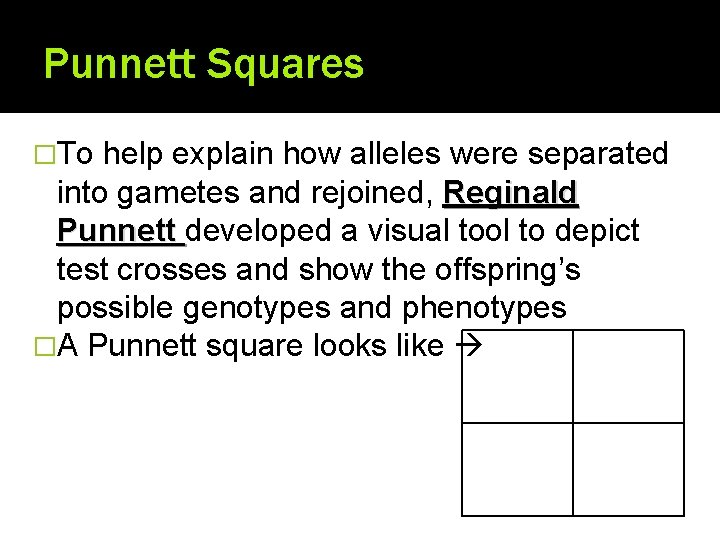 Punnett Squares

□To help explain how alleles were separated into gametes and rejoined, Reginald Punnett developed a visual tool to depict test crosses and show the offspring's possible genotypes and phenotypes

□A Punnett square looks like →